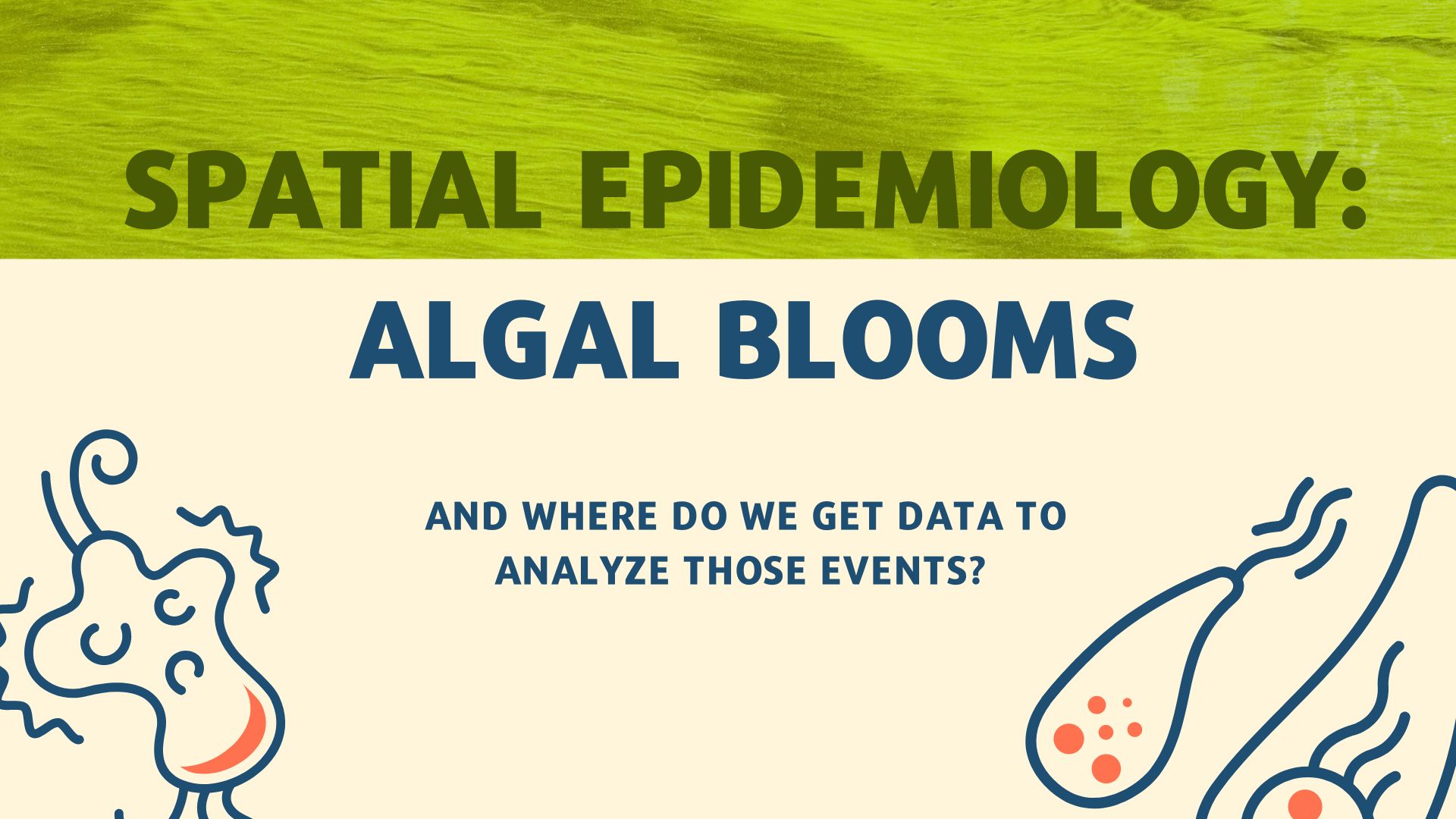 SPATIAL EPIDEMIOLOGY:

ALGAL BLOOMS

AND WHERE DO WE GET DATA TO ANALYZE THOSE EVENTS?